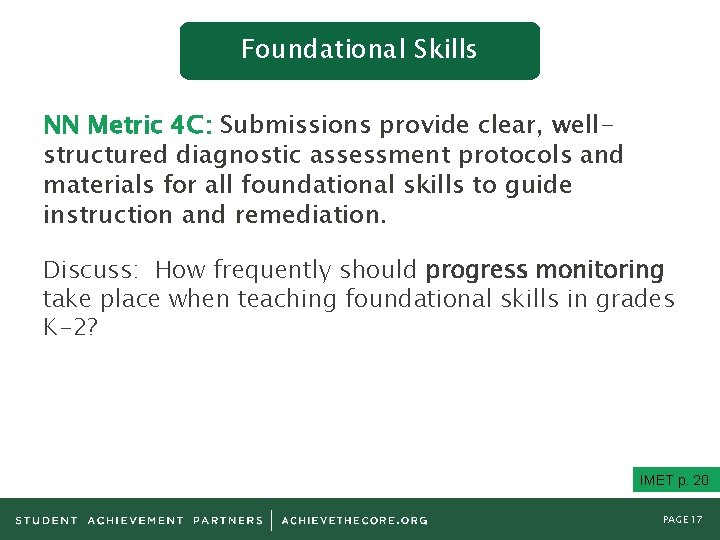 Foundational Skills

NN Metric 4C: Submissions provide clear, well-structured diagnostic assessment protocols and materials for all foundational skills to guide instruction and remediation.

Discuss: How frequently should progress monitoring take place when teaching foundational skills in grades K-2?

IMET p. 20

STUDENT ACHIEVEMENT PARTNERS | ACHIEVETHECORE.ORG

PAGE 17